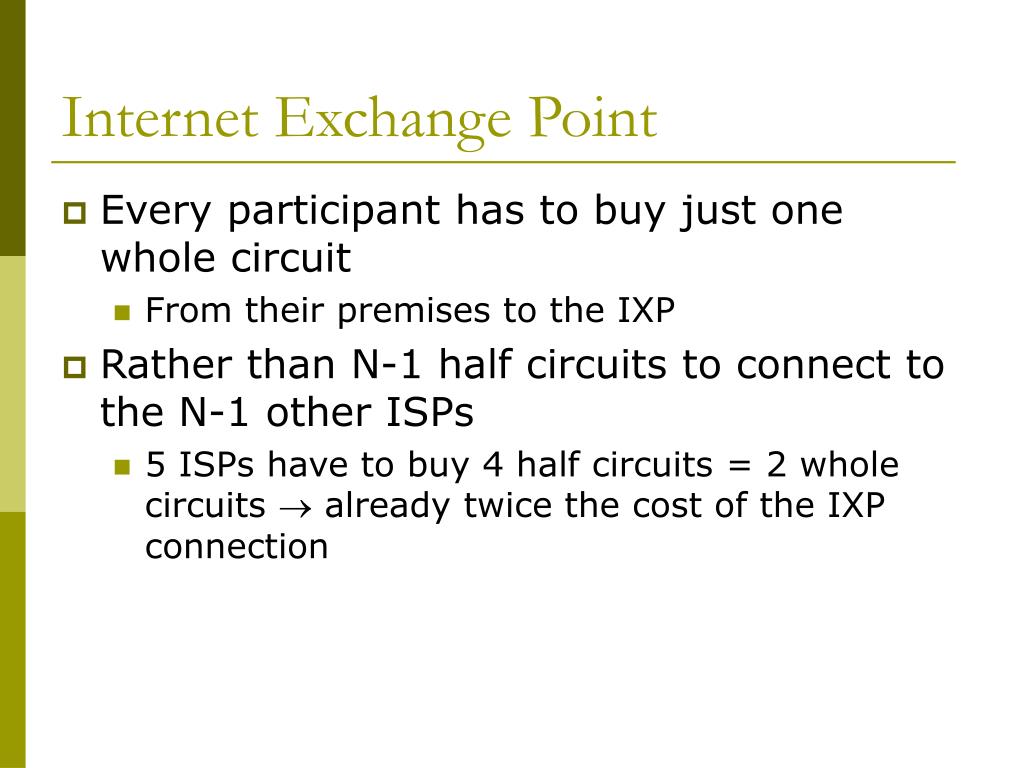 Internet Exchange Point

Every participant has to buy just one whole circuit

From their premises to the IXP

Rather than N-1 half circuits to connect to the N-1 other ISPs

5 ISPs have to buy 4 half circuits = 2 whole circuits $\rightarrow$ already twice the cost of the IXP connection